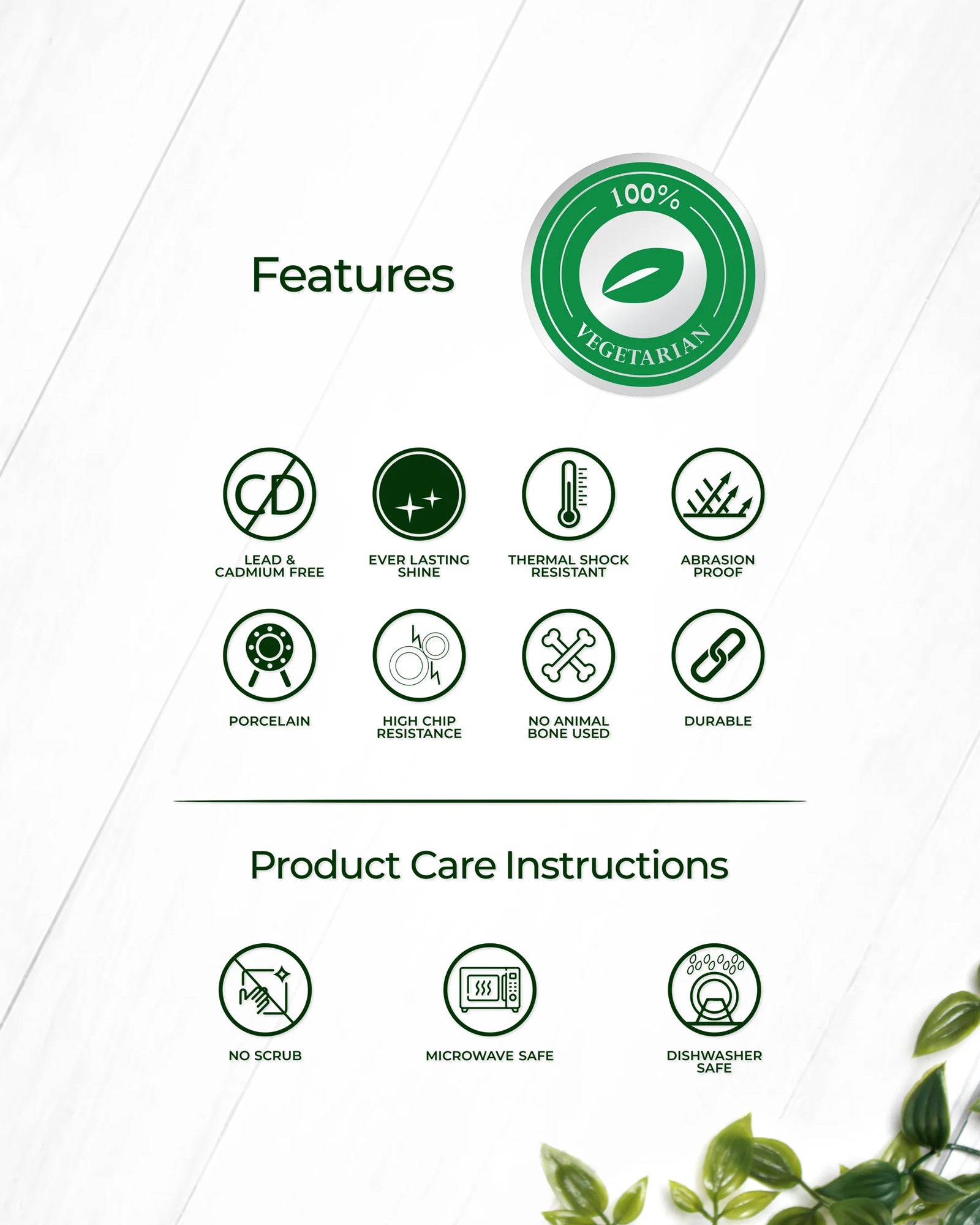 Features

100%
VEGETARIAN

CD

LEAD & CADMIUM FREE

EVER LASTING SHINE

THERMAL SHOCK RESISTANT

ABRASION PROOF

PORCELAIN

HIGH CHIP RESISTANCE

NO ANIMAL BONE USED

DURABLE

Product Care Instructions

NO SCRUB

MICROWAVE SAFE

DISHWASHER SAFE